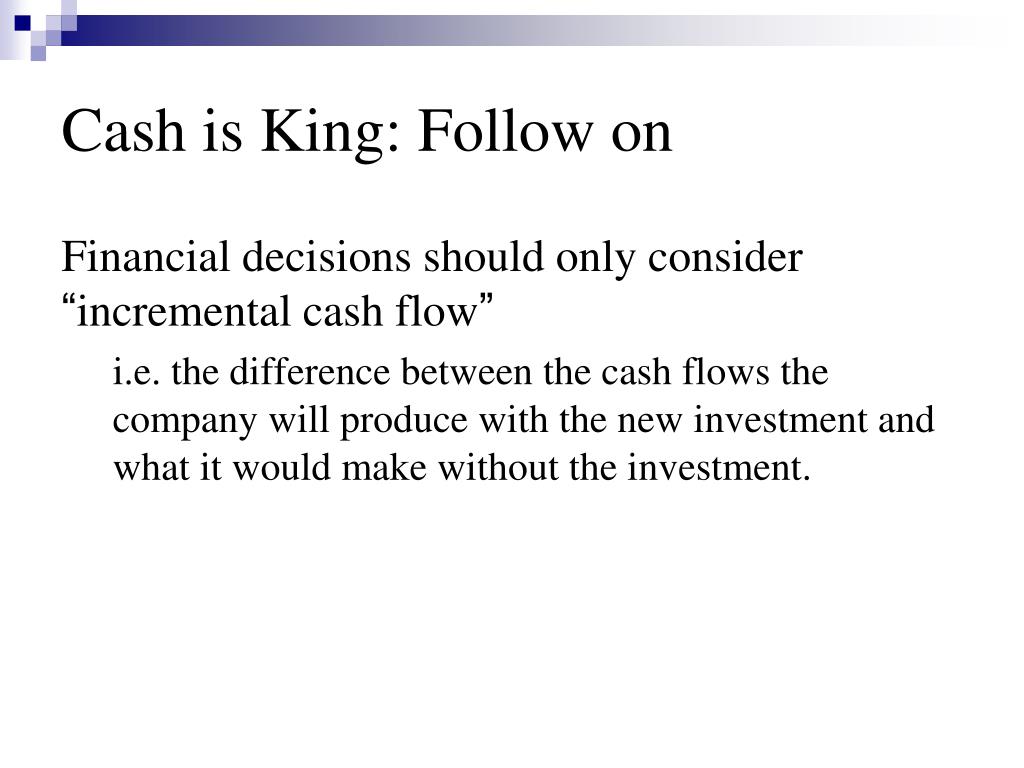 Cash is King: Follow on

Financial decisions should only consider “incremental cash flow”

i.e. the difference between the cash flows the company will produce with the new investment and what it would make without the investment.